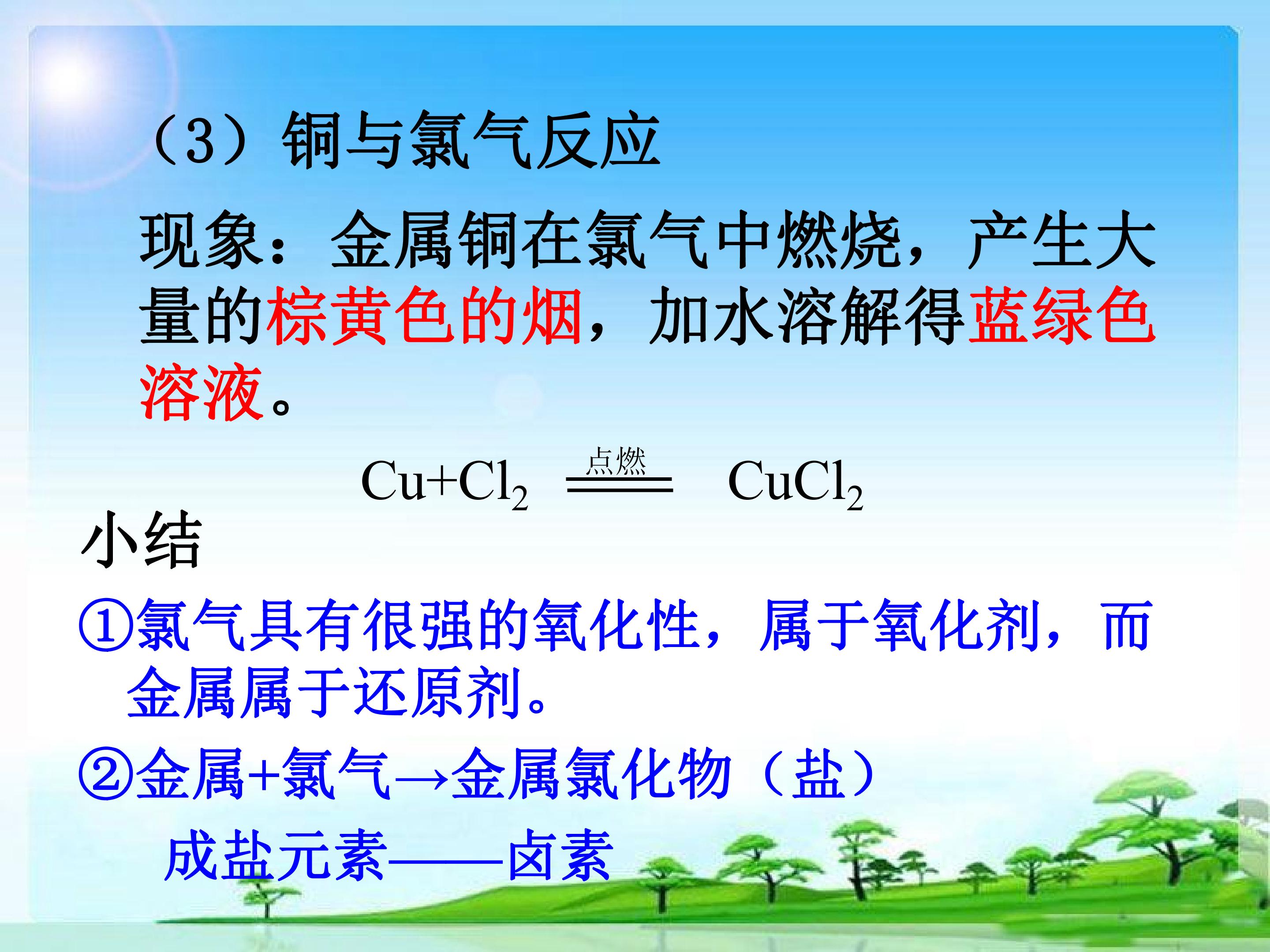 （3）铜与氯气反应

现象：金属铜在氯气中燃烧，产生大量的棕黄色的烟，加水溶解得蓝绿色溶液。

$Cu+Cl_2 \xlongequal{点燃} CuCl_2$

小结

①氯气具有很强的氧化性，属于氧化剂，而金属属于还原剂。

②金属+氯气→金属氯化物（盐）

成盐元素——卤素